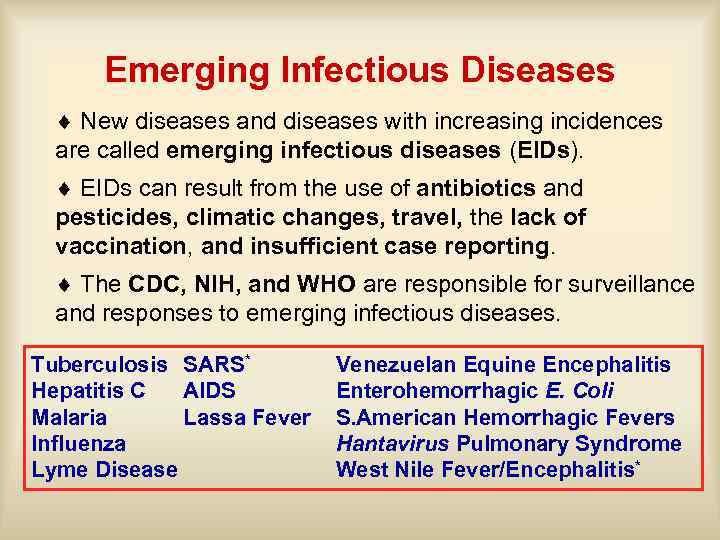 Emerging Infectious Diseases

♦ New diseases and diseases with increasing incidences are called emerging infectious diseases (EIDs).

♦ EIDs can result from the use of antibiotics and pesticides, climatic changes, travel, the lack of vaccination, and insufficient case reporting.

♦ The CDC, NIH, and WHO are responsible for surveillance and responses to emerging infectious diseases.

Tuberculosis
Hepatitis C
Malaria
Influenza
Lyme Disease

SARS*
AIDS
Lassa Fever

Venezuelan Equine Encephalitis
Enterohemorrhagic E. Coli
S.American Hemorrhagic Fevers
Hantavirus Pulmonary Syndrome
West Nile Fever/Encephalitis*